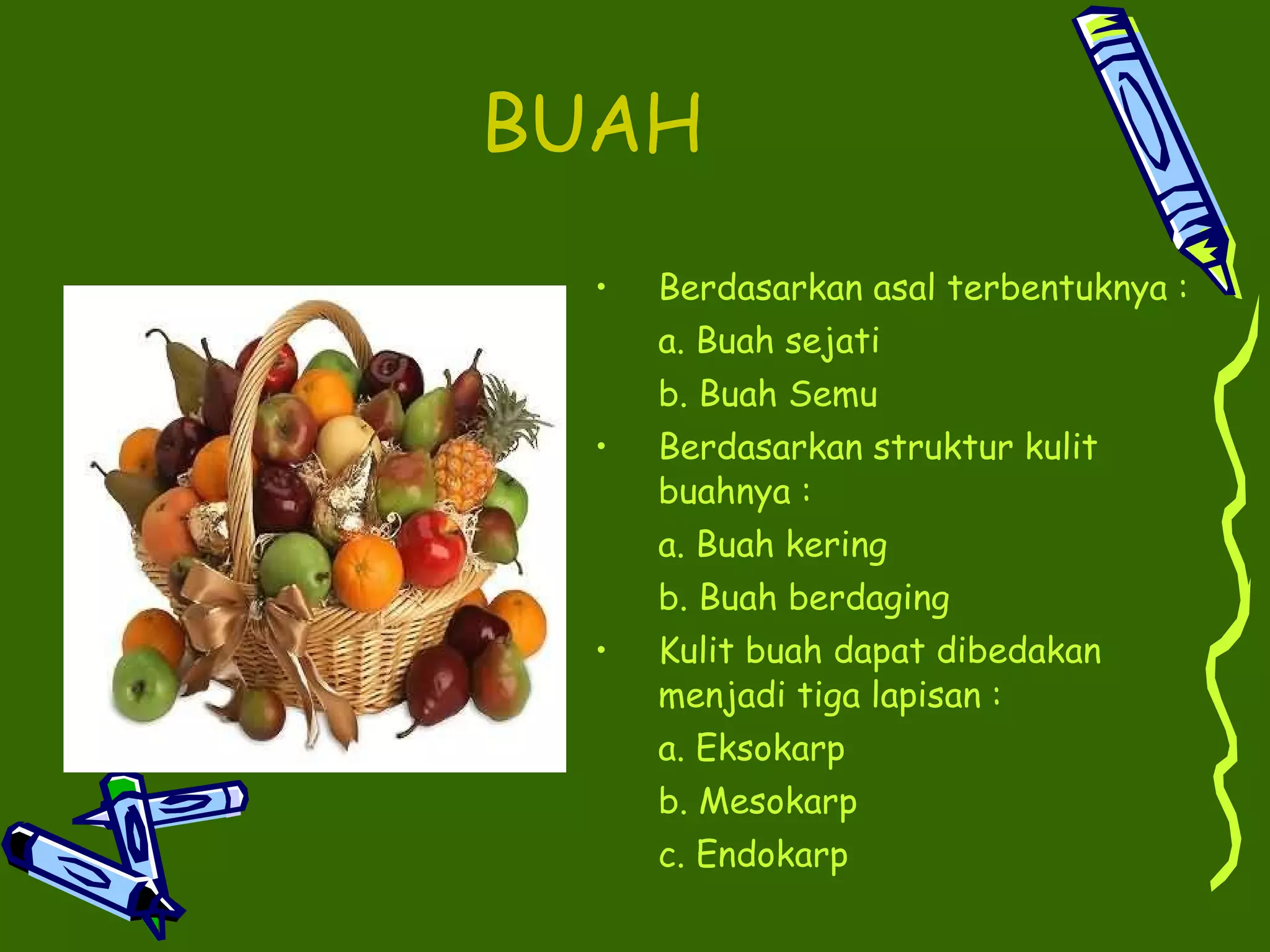 BUAH

• Berdasarkan asal terbentuknya :

a. Buah sejati

b. Buah Semu

• Berdasarkan struktur kulit buahnya :

a. Buah kering

b. Buah berdaging

• Kulit buah dapat dibedakan menjadi tiga lapisan :

a. Eksokarp

b. Mesokarp

c. Endokarp